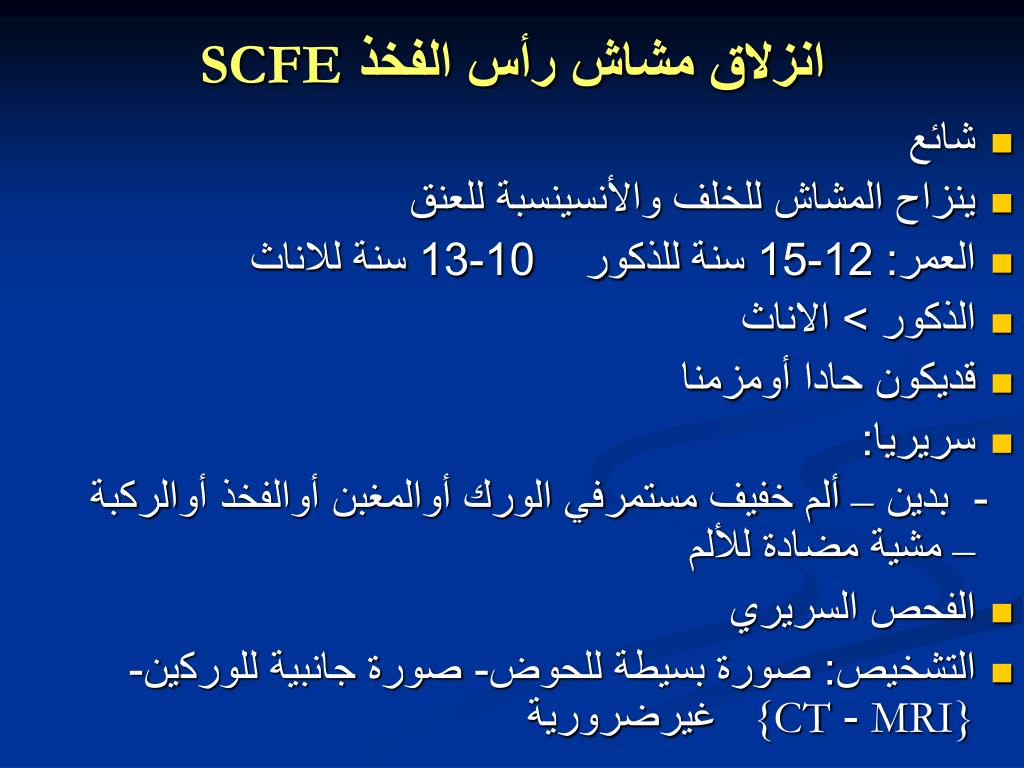 انزلاق مشاش رأس الفخذ SCFE

شائع

ينزاح المشاش للخلف والأنسينسبة للعنق

العمر: 12-15 سنة للذكور 10-13 سنة للاناث

الذكور > الاناث

قديكون حادا أومزمنا

سريريا:

- بدين – ألم خفيف مستمرفي الورك أوالمغبن أوالفخذ أوالركبة – مشية مضادة للألم

الفحص السريري

التشخيص: صورة بسيطة للحوض- صورة جانبية للوركين- {CT - MRI} غيرضرورية